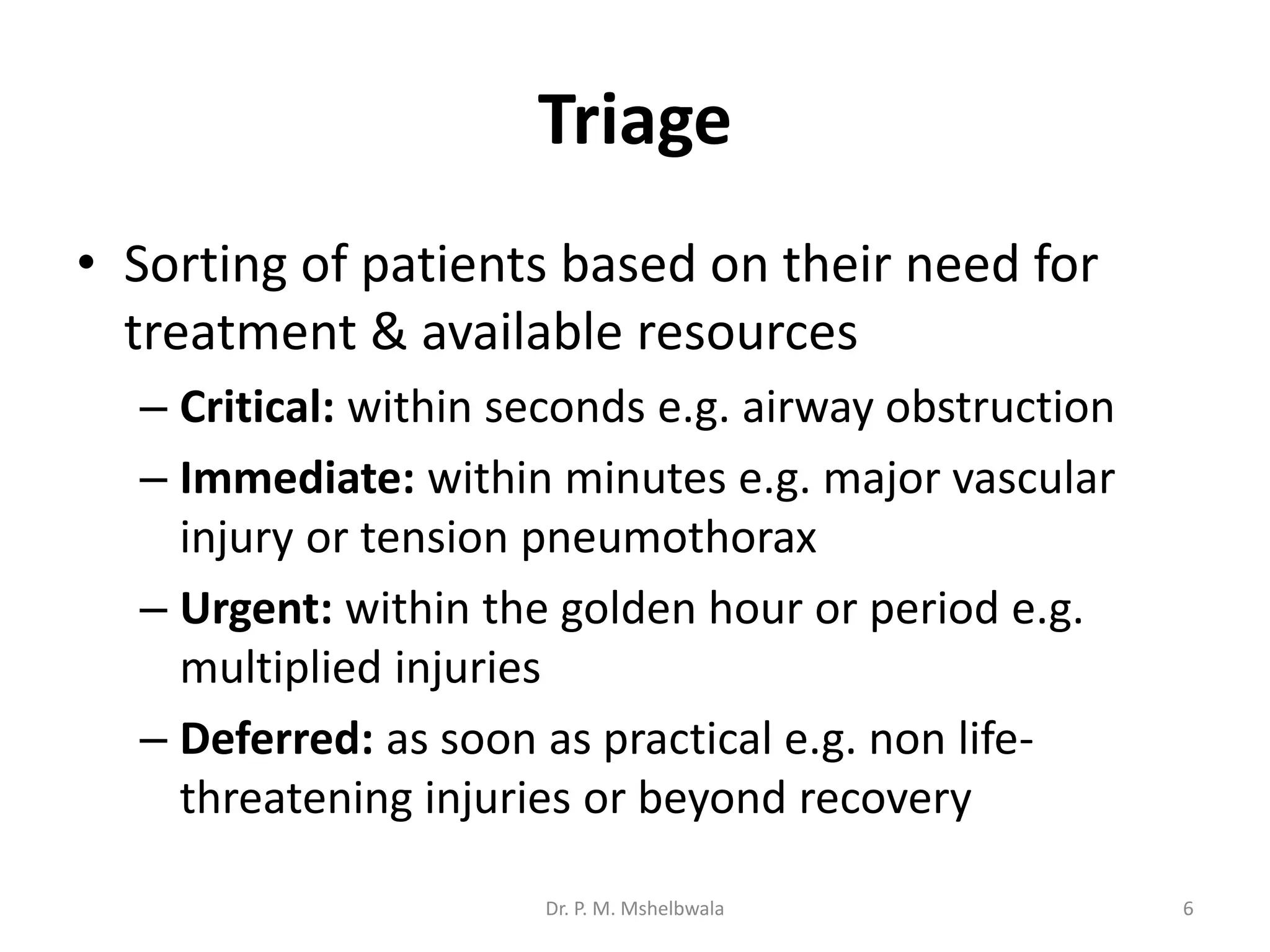 Triage

• Sorting of patients based on their need for treatment & available resources
– Critical: within seconds e.g. airway obstruction
– Immediate: within minutes e.g. major vascular injury or tension pneumothorax
– Urgent: within the golden hour or period e.g. multiplied injuries
– Deferred: as soon as practical e.g. non life-threatening injuries or beyond recovery

Dr. P. M. Mshelbwala

6